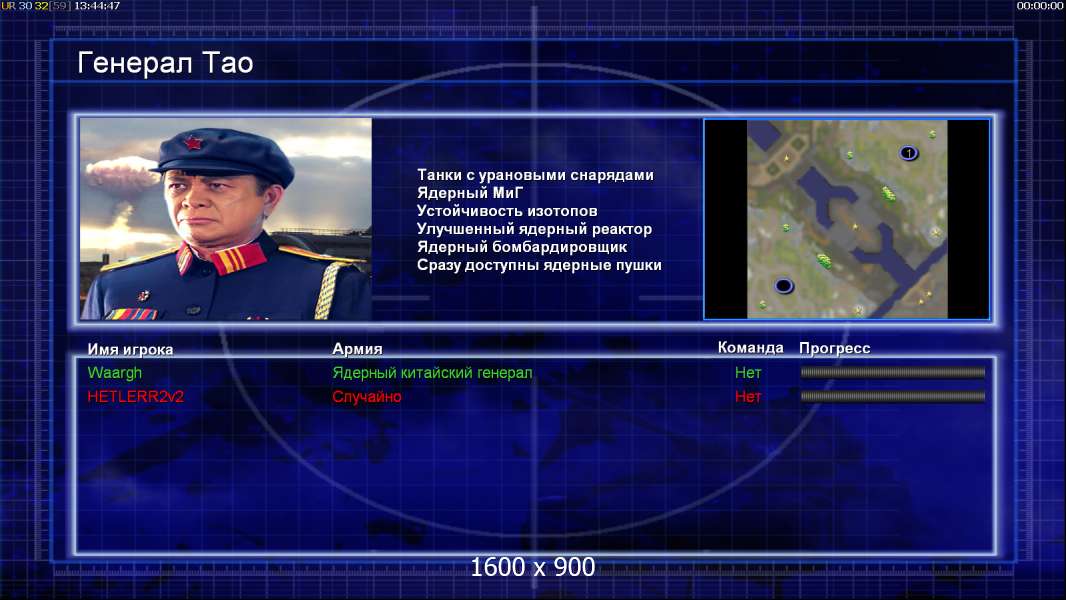 UR 30 32[59] 13:44:47

00:00:00

Генерал Тао

Танки с урановыми снарядами
Ядерный МиГ
Устойчивость изотопов
Улучшенный ядерный реактор
Ядерный бомбардировщик
Сразу доступны ядерные пушки

1

| Имя игрока | Армия | Команда | Прогресс |
|---|---|---|---|
| Waargh | Ядерный китайский генерал | Нет | |
| HETLERR2v2 | Случайно | Нет | |

1600 x 900